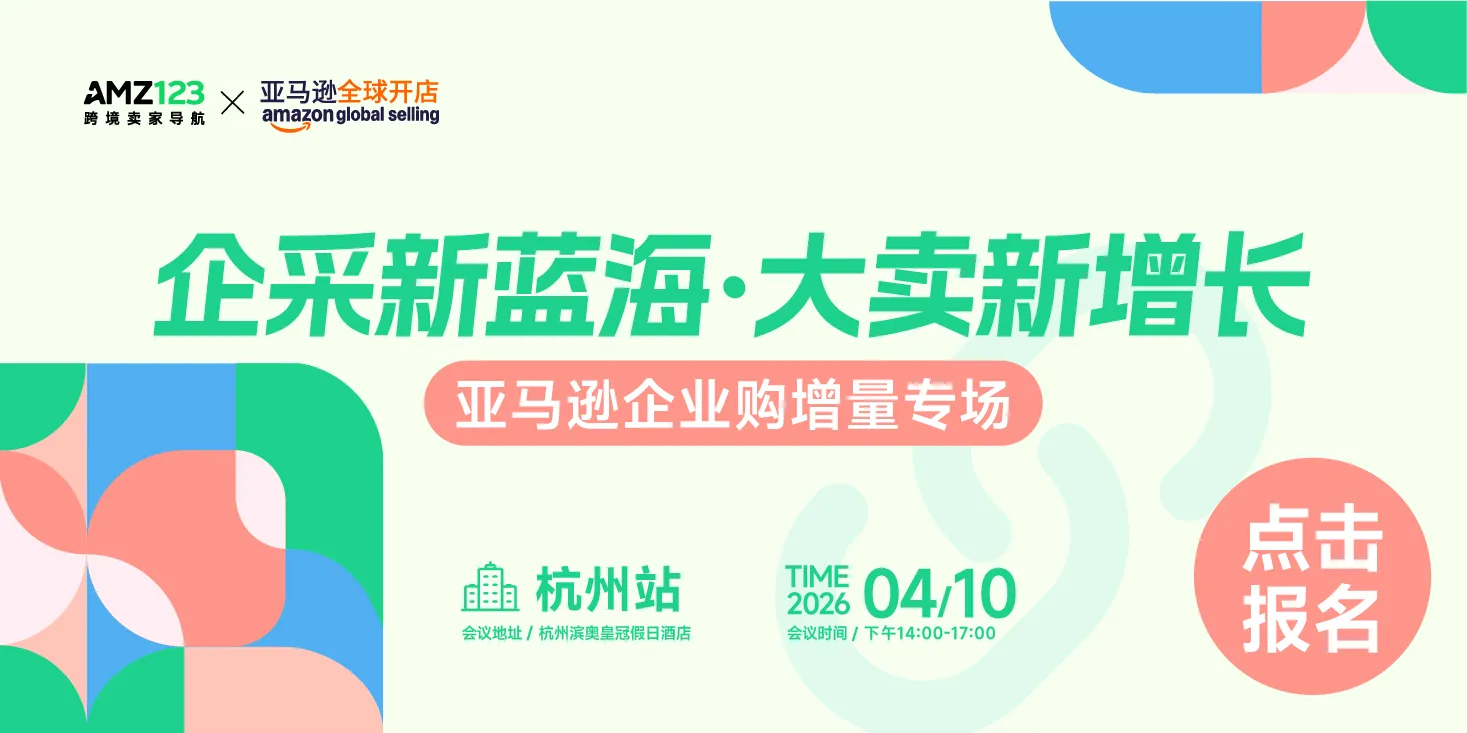 AMZ123
跨境卖家导航
×
亚马逊全球开店
amazon global selling

企采新蓝海·大卖新增长

亚马逊企业购增量专场

杭州站
会议地址 / 杭州滨奥皇冠假日酒店

TIME 2026 04/10
会议时间 / 下午14:00-17:00

点击报名